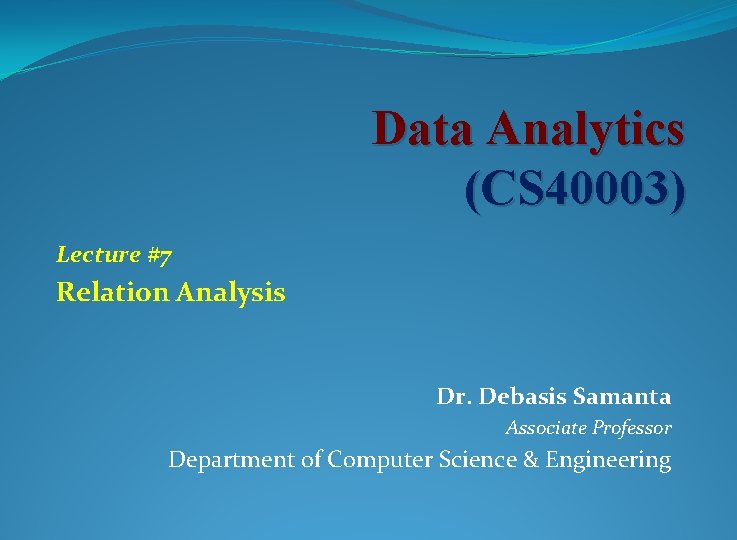 Data Analytics
(CS40003)

Lecture #7
Relation Analysis

Dr. Debasis Samanta
Associate Professor
Department of Computer Science & Engineering